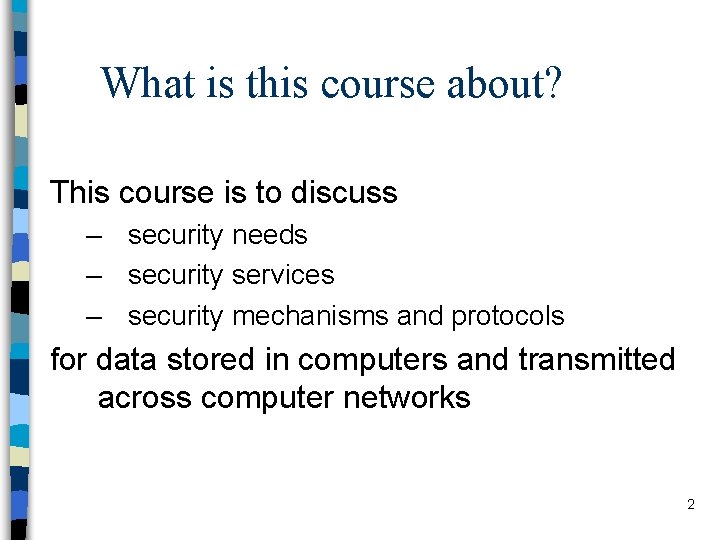 What is this course about?

This course is to discuss

– security needs
– security services
– security mechanisms and protocols

for data stored in computers and transmitted across computer networks

2